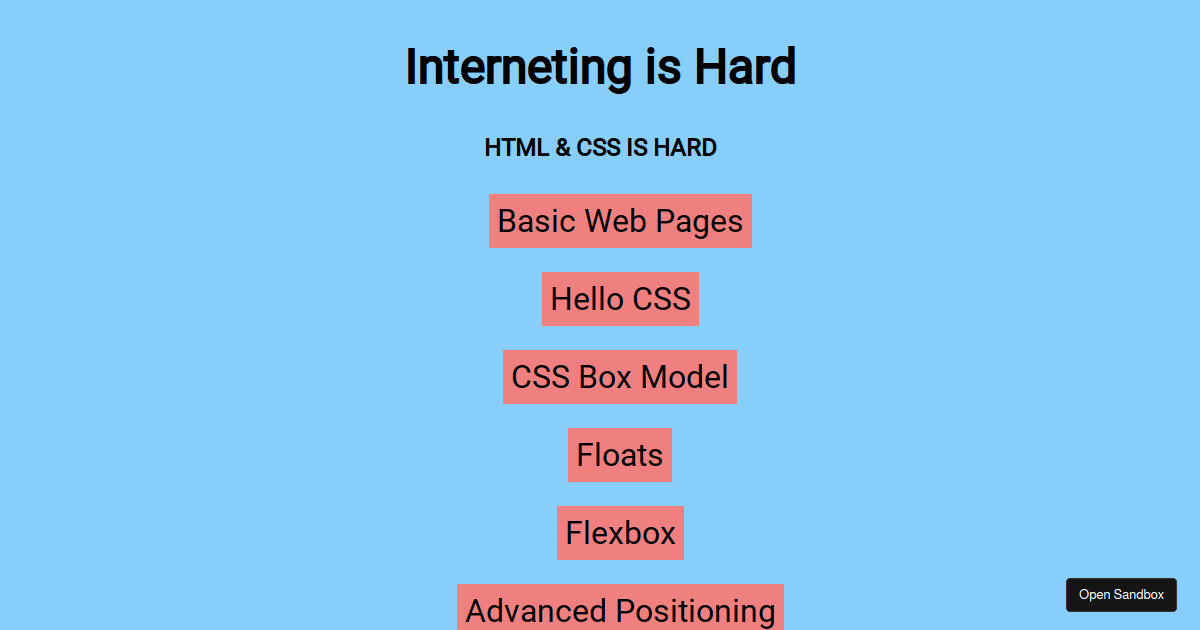 Interneting is Hard

HTML & CSS IS HARD

Basic Web Pages

Hello CSS

CSS Box Model

Floats

Flexbox

Advanced Positioning

Open Sandbox